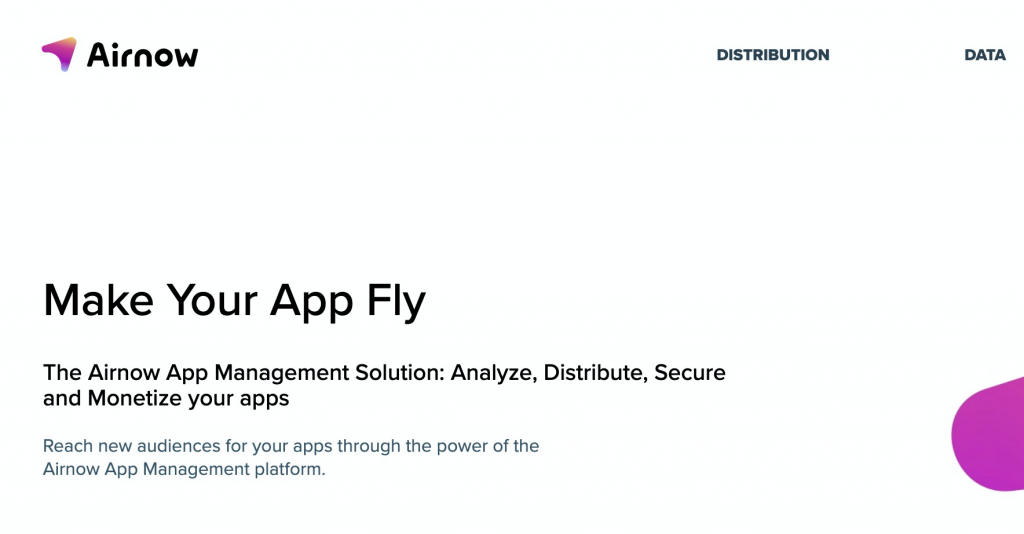 Airnow

DISTRIBUTION

DATA

Make Your App Fly

The Airnow App Management Solution: Analyze, Distribute, Secure and Monetize your apps

Reach new audiences for your apps through the power of the Airnow App Management platform.